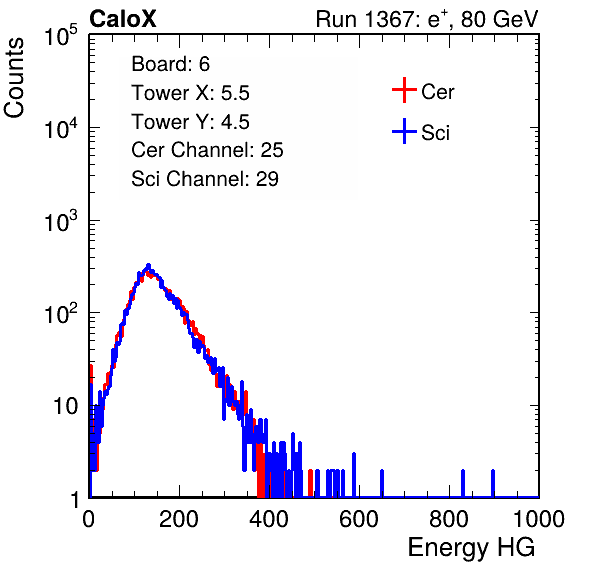 CaloX

Run 1367: $e^{+}$, 80 GeV

Counts

$10^5$
$10^4$
$10^3$
$10^2$
10
1

Board: 6
Tower X: 5.5
Tower Y: 4.5
Cer Channel: 25
Sci Channel: 29

Cer
Sci

0
200
400
600
800
1000

Energy HG